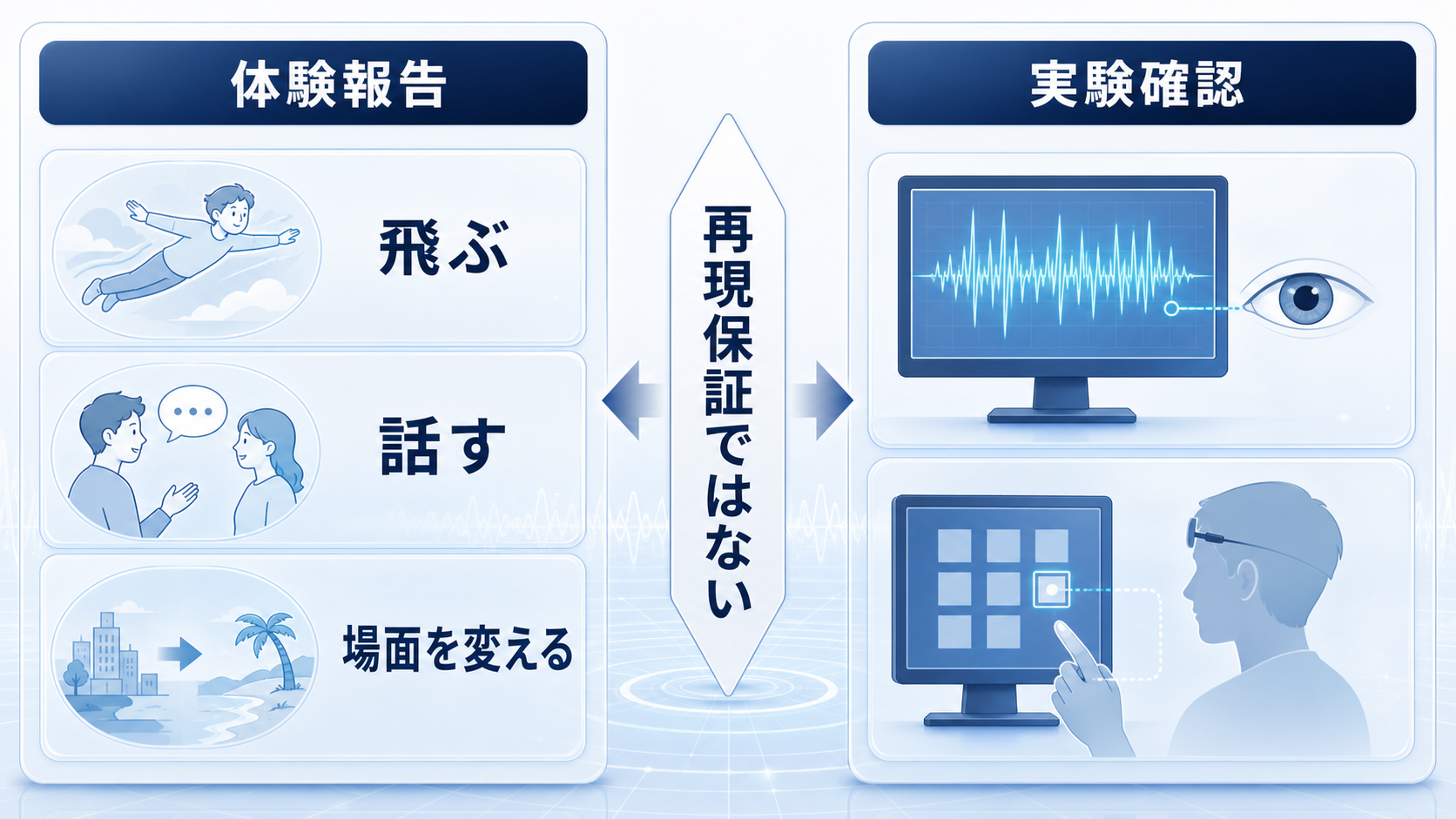 体験報告

飛ぶ

話す

場面を変える

再現保証ではない

実験確認